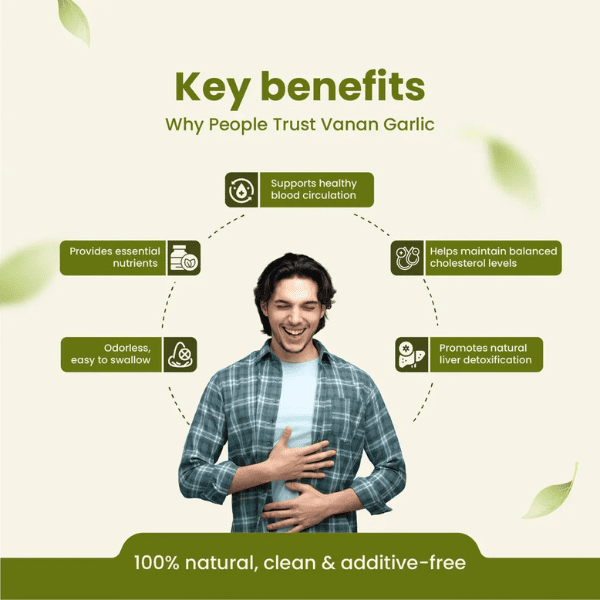 Key benefits
Why People Trust Vanan Garlic

Supports healthy blood circulation

Provides essential nutrients

Helps maintain balanced cholesterol levels

Odorless, easy to swallow

Promotes natural liver detoxification

100% natural, clean & additive-free